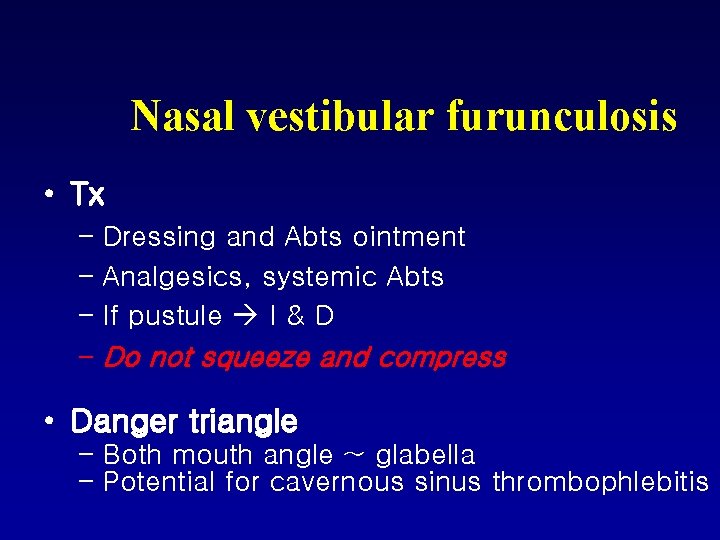 Nasal vestibular furunculosis

• Tx
– Dressing and Abts ointment
– Analgesics, systemic Abts
– If pustule → I & D
– Do not squeeze and compress

• Danger triangle
– Both mouth angle ~ glabella
– Potential for cavernous sinus thrombophlebitis